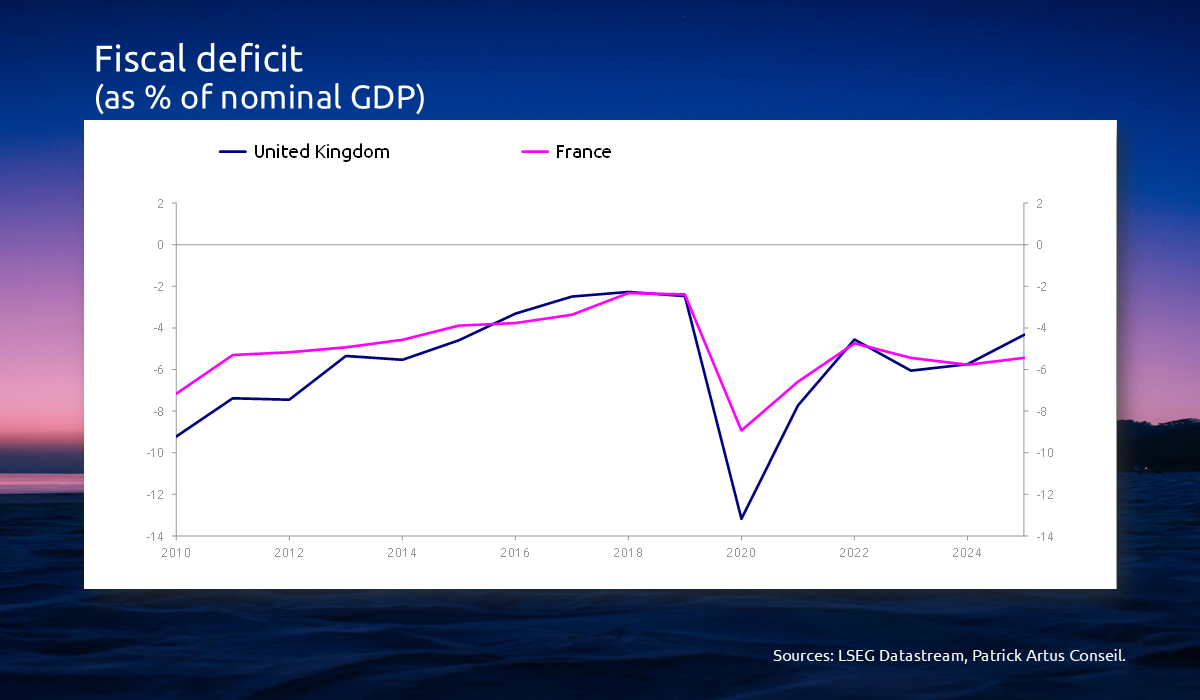 Fiscal deficit
(as % of nominal GDP)

United Kingdom
France

2
0
-2
-4
-6
-8
-10
-12
-14

2
0
-2
-4
-6
-8
-10
-12
-14

2010
2012
2014
2016
2018
2020
2022
2024

Sources: LSEG Datastream, Patrick Artus Conseil.